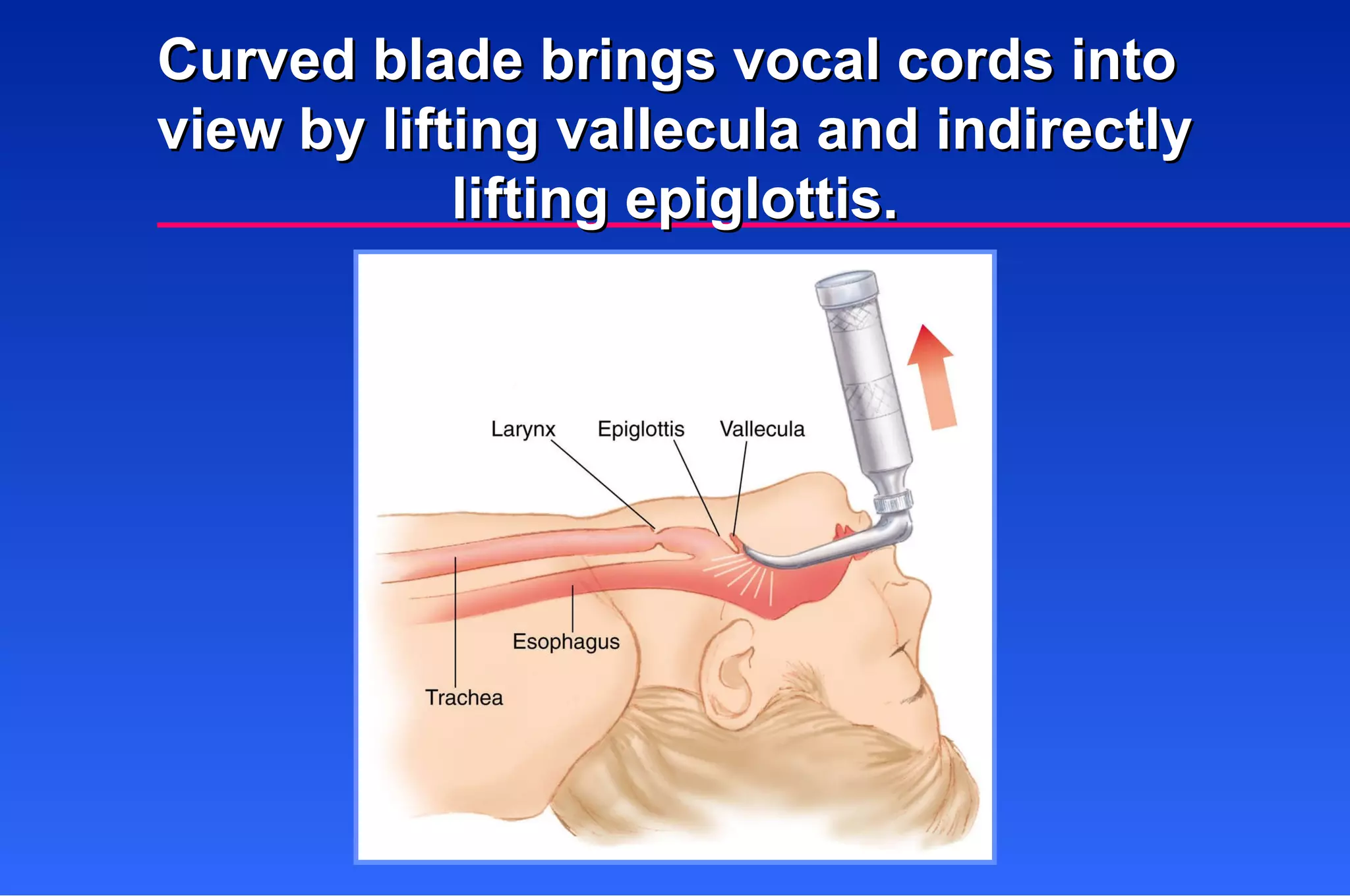 Curved blade brings vocal cords into view by lifting vallecula and indirectly lifting epiglottis.

Larynx
Epiglottis
Vallecula
Esophagus
Trachea